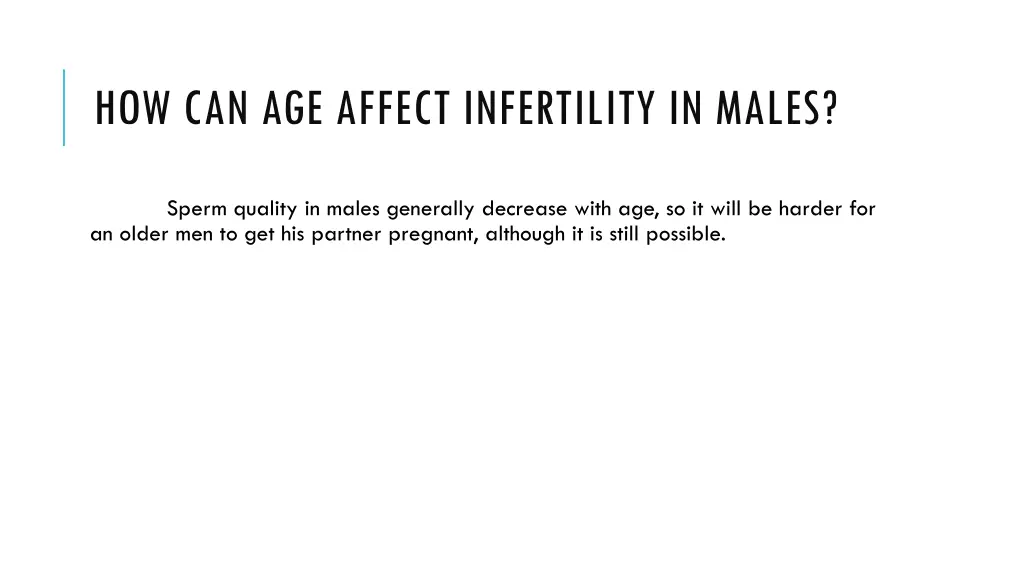 HOW CAN AGE AFFECT INFERTILITY IN MALES?

Sperm quality in males generally decrease with age, so it will be harder for an older men to get his partner pregnant, although it is still possible.